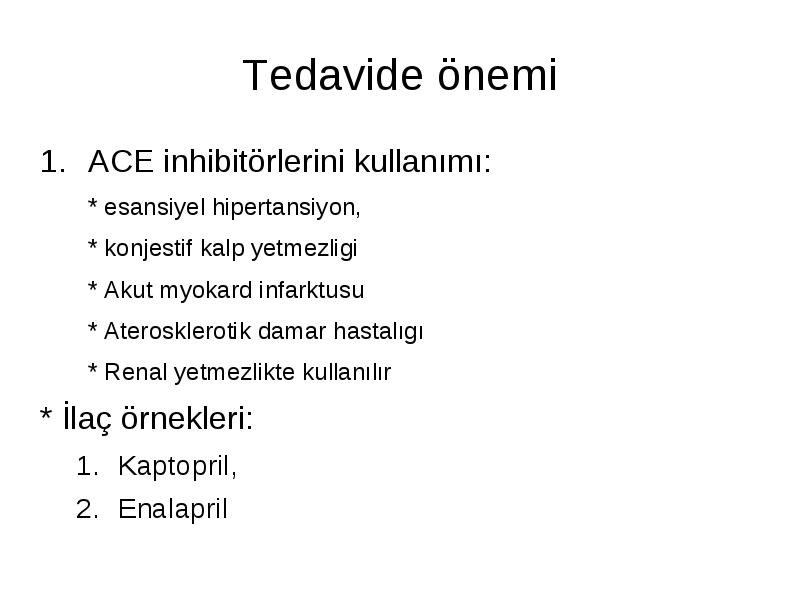 Tedavide önemi

1. ACE inhibitörlerini kullanımı:

* esansiyel hipertansiyon,

* konjestif kalp yetmezligi

* Akut myokard infarktusu

* Aterosklerotik damar hastalıgı

* Renal yetmezlikte kullanılır

* İlaç örnekleri:

1. Kaptopril,

2. Enalapril